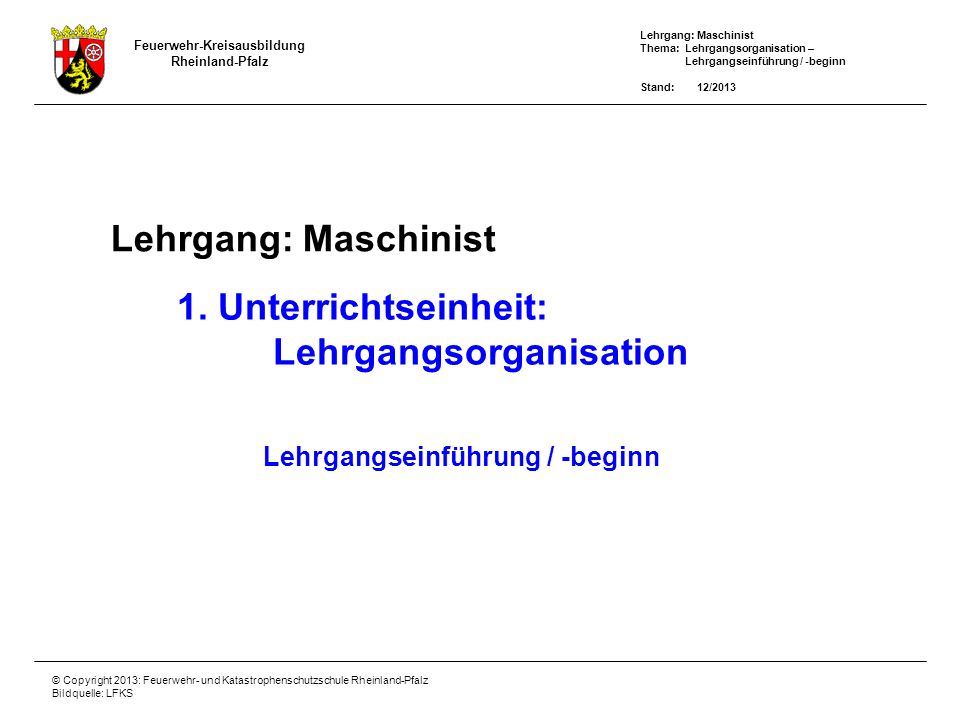 Feuerwehr-Kreisausbildung
Rheinland-Pfalz

Lehrgang: Maschinist
Thema: Lehrgangsorganisation – Lehrgangseinführung / -beginn

Stand: 12/2013

Lehrgang: Maschinist

1. Unterrichtseinheit: Lehrgangsorganisation

Lehrgangseinführung / -beginn

© Copyright 2013: Feuerwehr- und Katastrophenschutzschule Rheinland-Pfalz
Bildquelle: LFKS